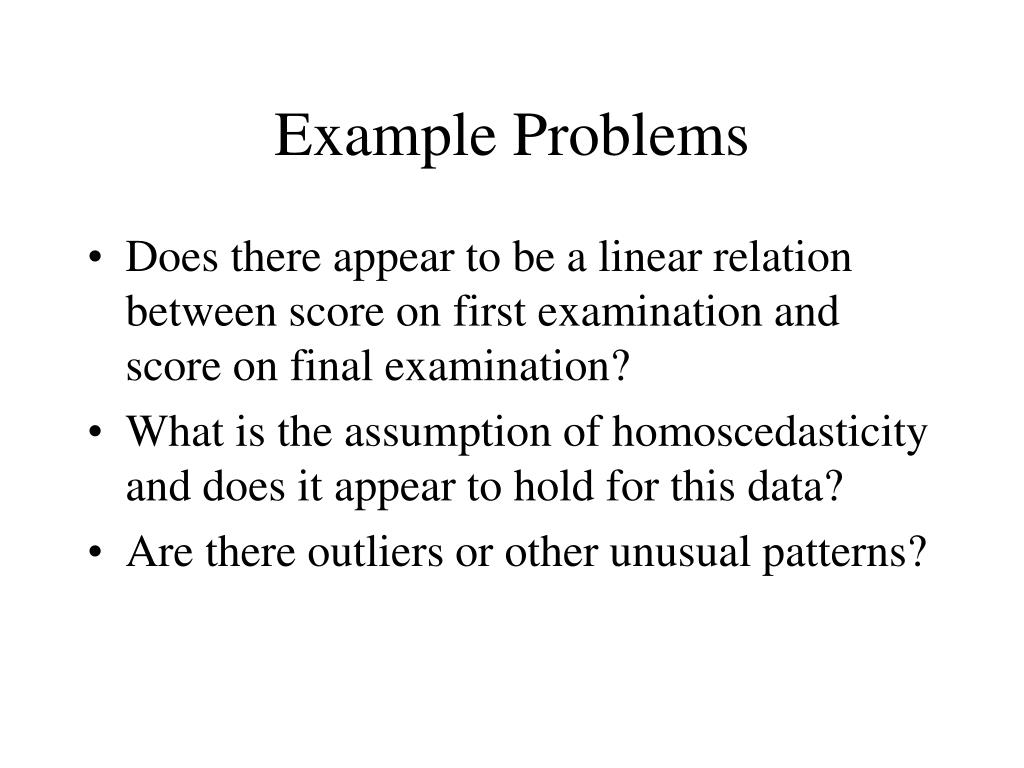 Example Problems

• Does there appear to be a linear relation between score on first examination and score on final examination?
• What is the assumption of homoscedasticity and does it appear to hold for this data?
• Are there outliers or other unusual patterns?